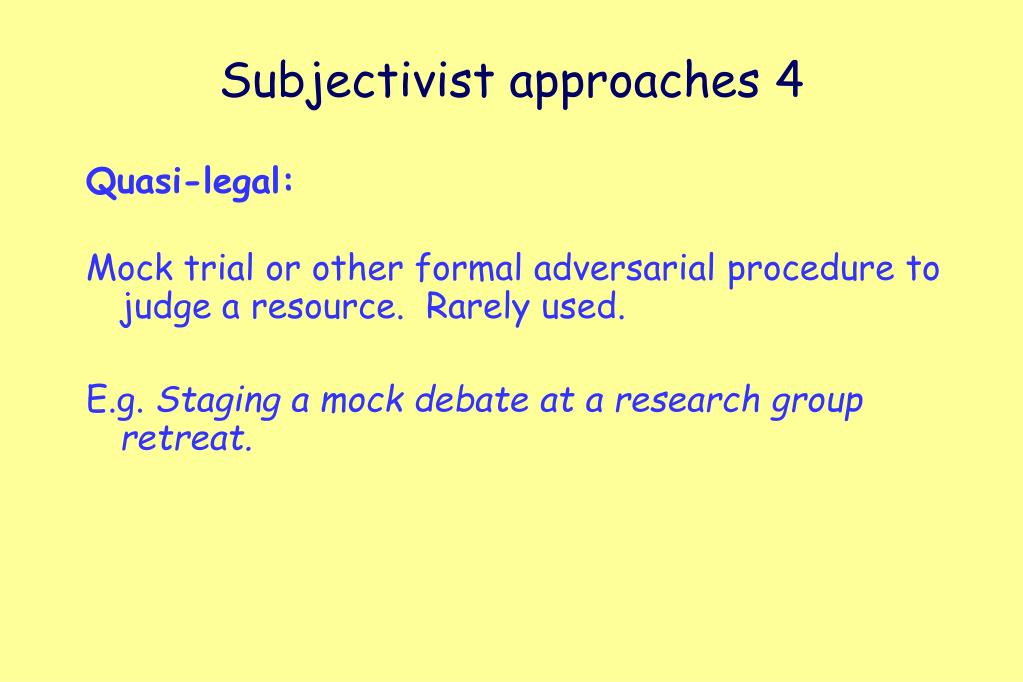 Subjectivist approaches 4

Quasi-legal:

Mock trial or other formal adversarial procedure to judge a resource.  Rarely used.

E.g. Staging a mock debate at a research group retreat.